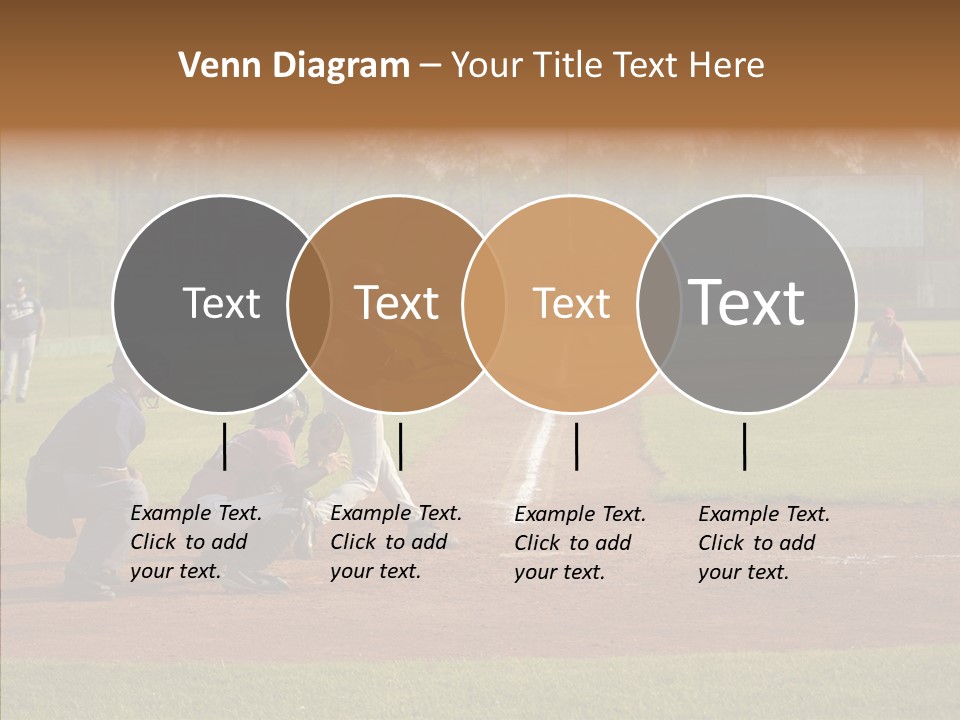 Venn Diagram – Your Title Text Here

Text

Text

Text

Text

Example Text. Click to add your text.

Example Text. Click to add your text.

Example Text. Click to add your text.

Example Text. Click to add your text.